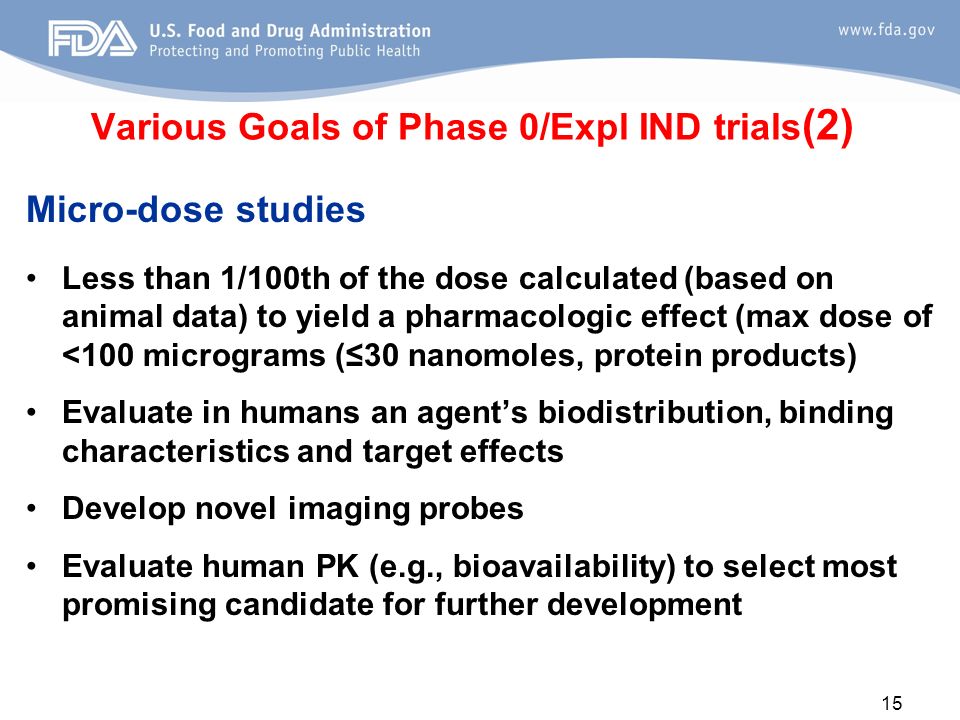 FDA U.S. Food and Drug Administration
Protecting and Promoting Public Health

www.fda.gov

Various Goals of Phase 0/Expl IND trials(2)

Micro-dose studies

• Less than 1/100th of the dose calculated (based on animal data) to yield a pharmacologic effect (max dose of <100 micrograms (≤30 nanomoles, protein products)

• Evaluate in humans an agent's biodistribution, binding characteristics and target effects

• Develop novel imaging probes

• Evaluate human PK (e.g., bioavailability) to select most promising candidate for further development

15